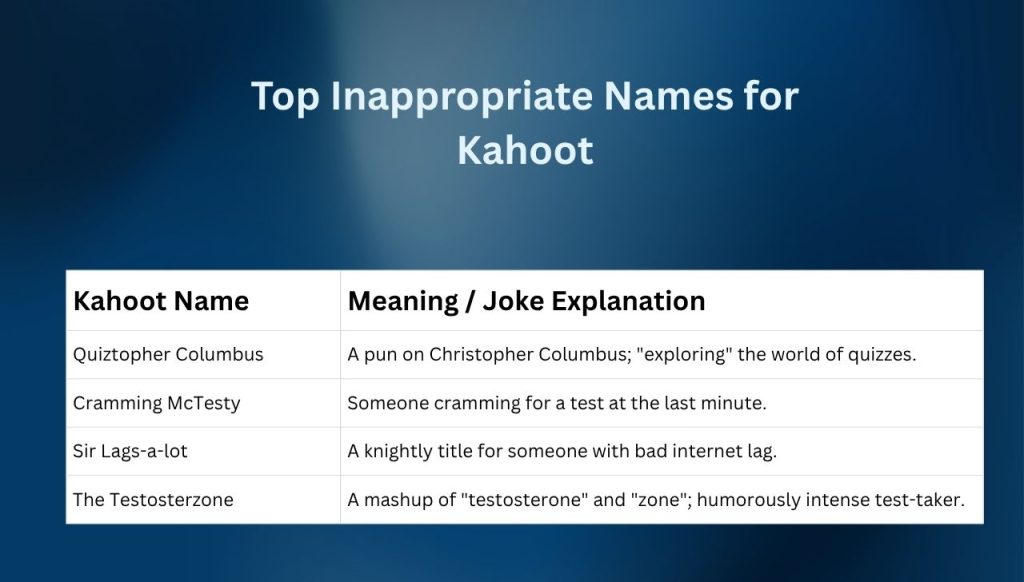 Top Inappropriate Names for Kahoot

| Kahoot Name | Meaning / Joke Explanation |
|---|---|
| Quiztopher Columbus | A pun on Christopher Columbus; "exploring" the world of quizzes. |
| Cramming McTesty | Someone cramming for a test at the last minute. |
| Sir Lags-a-lot | A knightly title for someone with bad internet lag. |
| The Testosterzone | A mashup of "testosterone" and "zone"; humorously intense test-taker. |